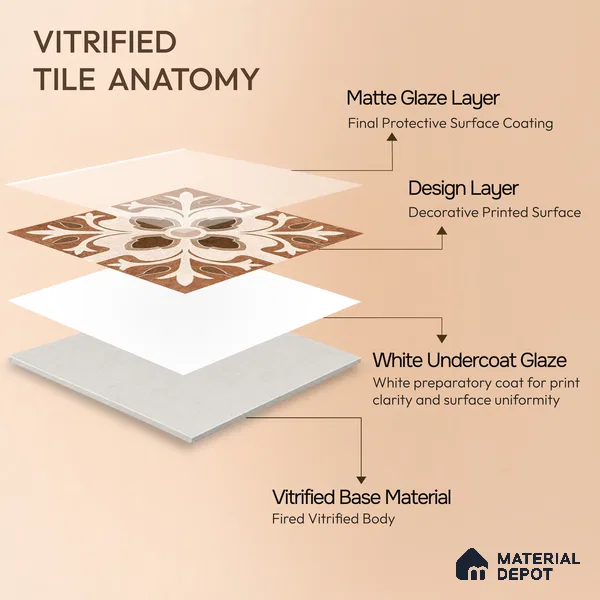 VITRIFIED
TILE ANATOMY

Matte Glaze Layer
Final Protective Surface Coating

Design Layer
Decorative Printed Surface

White Undercoat Glaze
White preparatory coat for print clarity and surface uniformity

Vitrified Base Material
Fired Vitrified Body

MATERIAL
DEPOT